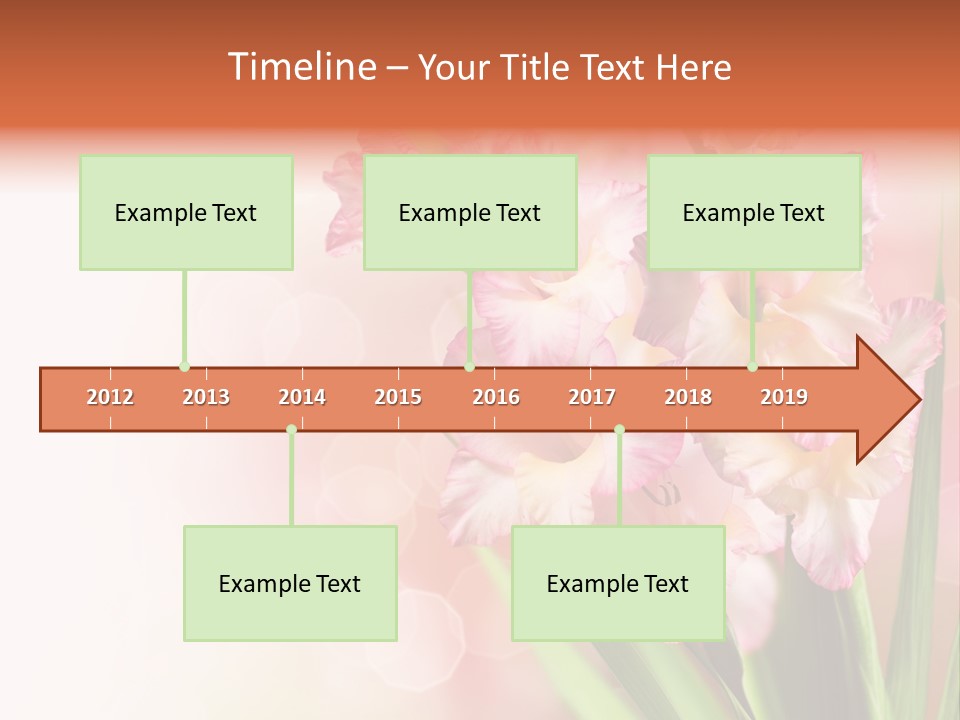 Timeline – Your Title Text Here

Example Text

Example Text

Example Text

2012 2013 2014 2015 2016 2017 2018 2019

Example Text

Example Text